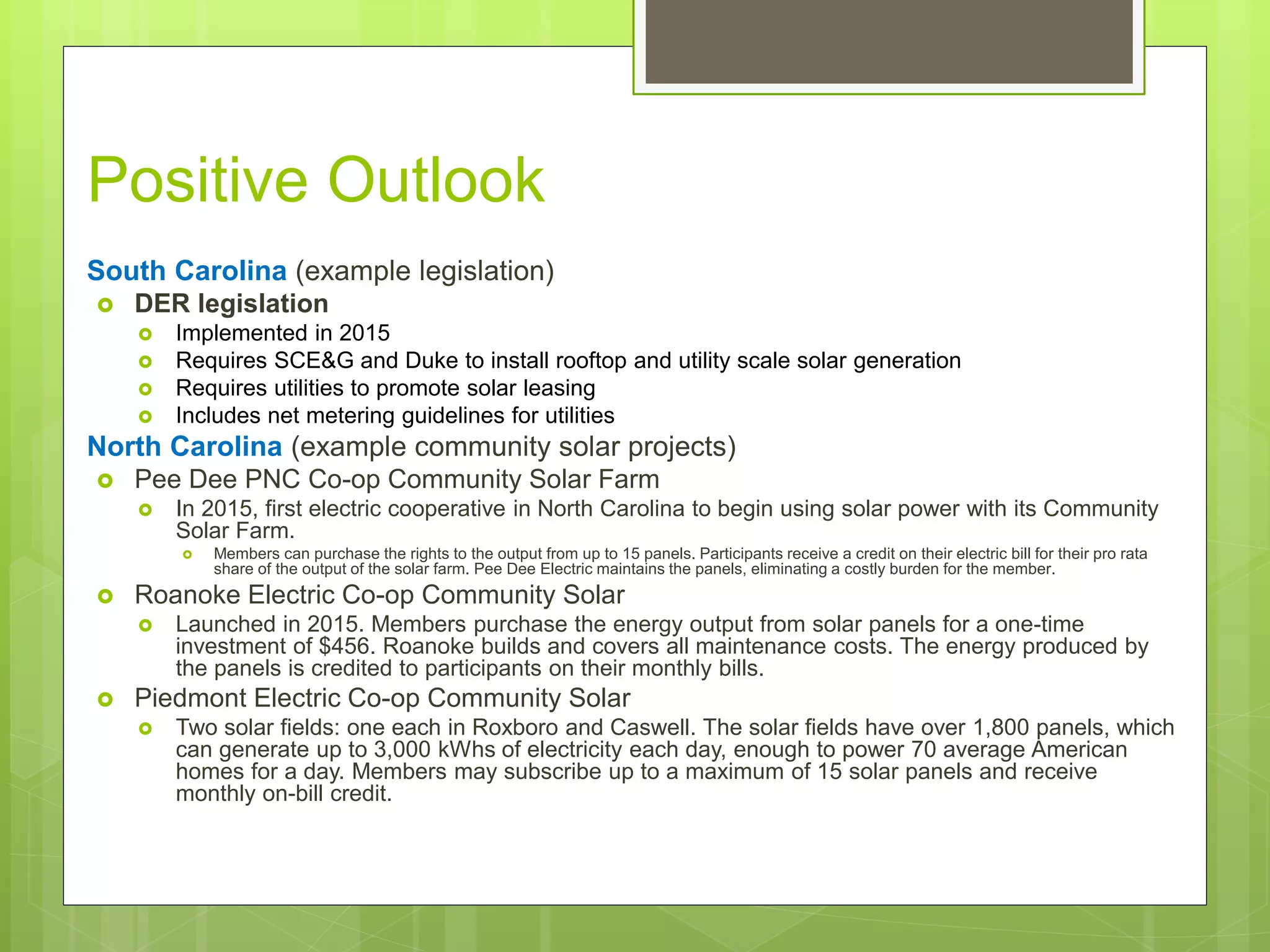 Positive Outlook

South Carolina (example legislation)

DER legislation

Implemented in 2015

Requires SCE&G and Duke to install rooftop and utility scale solar generation

Requires utilities to promote solar leasing

Includes net metering guidelines for utilities

North Carolina (example community solar projects)

Pee Dee PNC Co-op Community Solar Farm

In 2015, first electric cooperative in North Carolina to begin using solar power with its Community Solar Farm.

Members can purchase the rights to the output from up to 15 panels. Participants receive a credit on their electric bill for their pro rata share of the output of the solar farm. Pee Dee Electric maintains the panels, eliminating a costly burden for the member.

Roanoke Electric Co-op Community Solar

Launched in 2015. Members purchase the energy output from solar panels for a one-time investment of $456. Roanoke builds and covers all maintenance costs. The energy produced by the panels is credited to participants on their monthly bills.

Piedmont Electric Co-op Community Solar

Two solar fields: one each in Roxboro and Caswell. The solar fields have over 1,800 panels, which can generate up to 3,000 kWhs of electricity each day, enough to power 70 average American homes for a day. Members may subscribe up to a maximum of 15 solar panels and receive monthly on-bill credit.